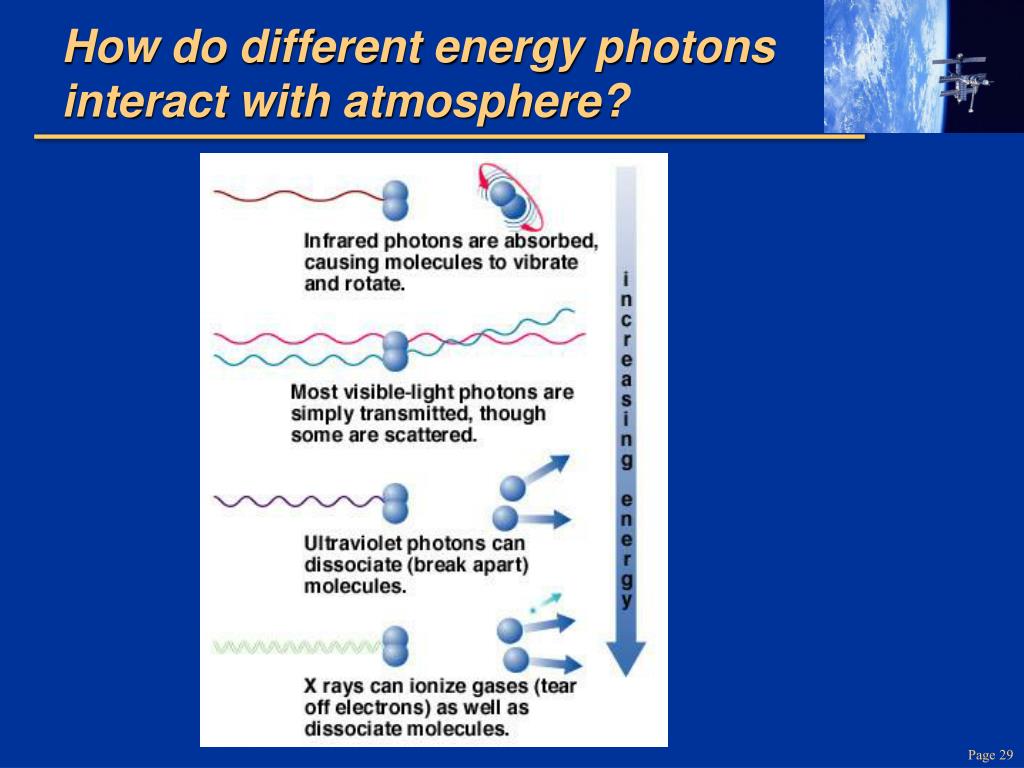 How do different energy photons interact with atmosphere?

Infrared photons are absorbed, causing molecules to vibrate and rotate.

Most visible-light photons are simply transmitted, though some are scattered.

Ultraviolet photons can dissociate (break apart) molecules.

X rays can ionize gases (tear off electrons) as well as dissociate molecules.

increasing energy

Page 29